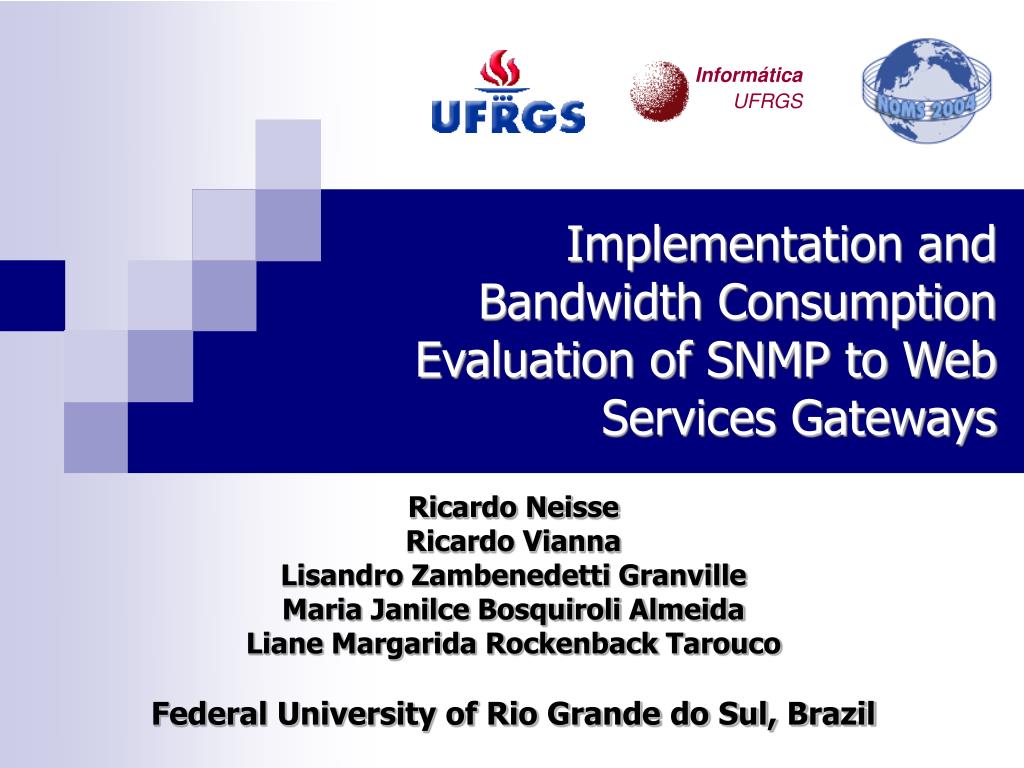 UFRGS

Informática
UFRGS

NOMS 2004

Implementation and Bandwidth Consumption Evaluation of SNMP to Web Services Gateways

Ricardo Neisse
Ricardo Vianna
Lisandro Zambenedetti Granville
Maria Janilce Bosquiroli Almeida
Liane Margarida Rockenback Tarouco

Federal University of Rio Grande do Sul, Brazil